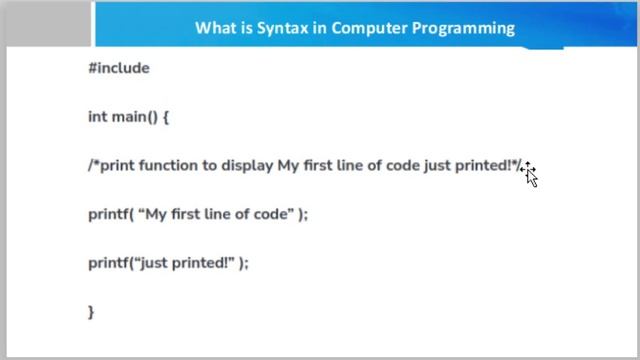 What is Syntax in Computer Programming

#include

int main() {

/*print function to display My first line of code just printed!*/

printf( “My first line of code” );

printf(“just printed!” );

}